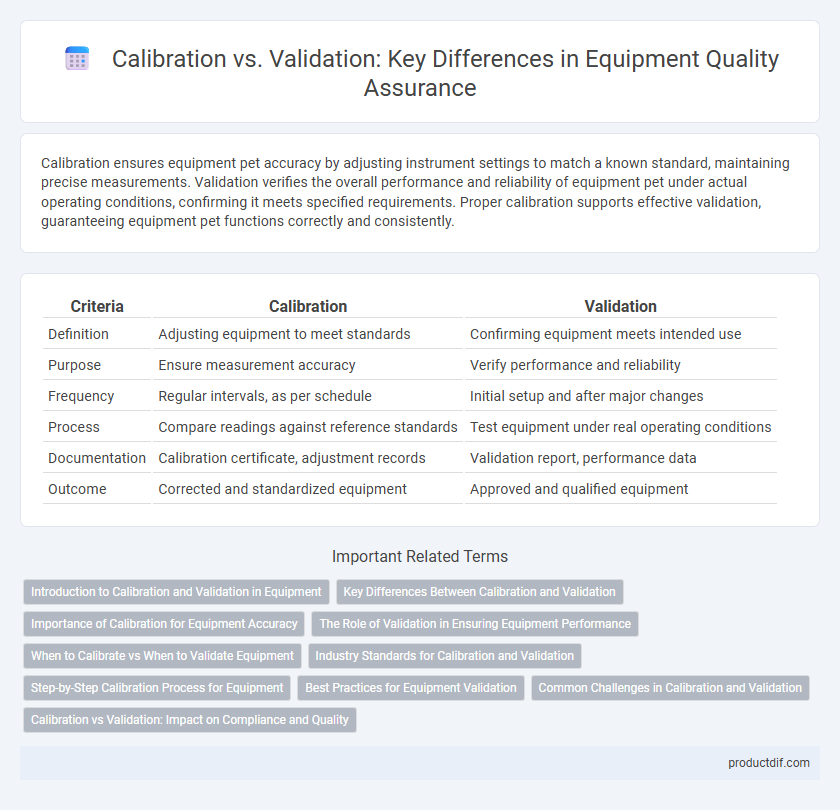 Calibration vs. Validation: Key Differences in Equipment Quality Assurance

Calibration ensures equipment pet accuracy by adjusting instrument settings to match a known standard, maintaining precise measurements. Validation verifies the overall performance and reliability of equipment pet under actual operating conditions, confirming it meets specified requirements. Proper calibration supports effective validation, guaranteeing equipment pet functions correctly and consistently.

| Criteria | Calibration | Validation |
|---|---|---|
| Definition | Adjusting equipment to meet standards | Confirming equipment meets intended use |
| Purpose | Ensure measurement accuracy | Verify performance and reliability |
| Frequency | Regular intervals, as per schedule | Initial setup and after major changes |
| Process | Compare readings against reference standards | Test equipment under real operating conditions |
| Documentation | Calibration certificate, adjustment records | Validation report, performance data |
| Outcome | Corrected and standardized equipment | Approved and qualified equipment |

Important Related Terms

Introduction to Calibration and Validation in Equipment
Key Differences Between Calibration and Validation
Importance of Calibration for Equipment Accuracy
The Role of Validation in Ensuring Equipment Performance
When to Calibrate vs When to Validate Equipment
Industry Standards for Calibration and Validation
Step-by-Step Calibration Process for Equipment
Best Practices for Equipment Validation
Common Challenges in Calibration and Validation
Calibration vs Validation: Impact on Compliance and Quality

productdif.com